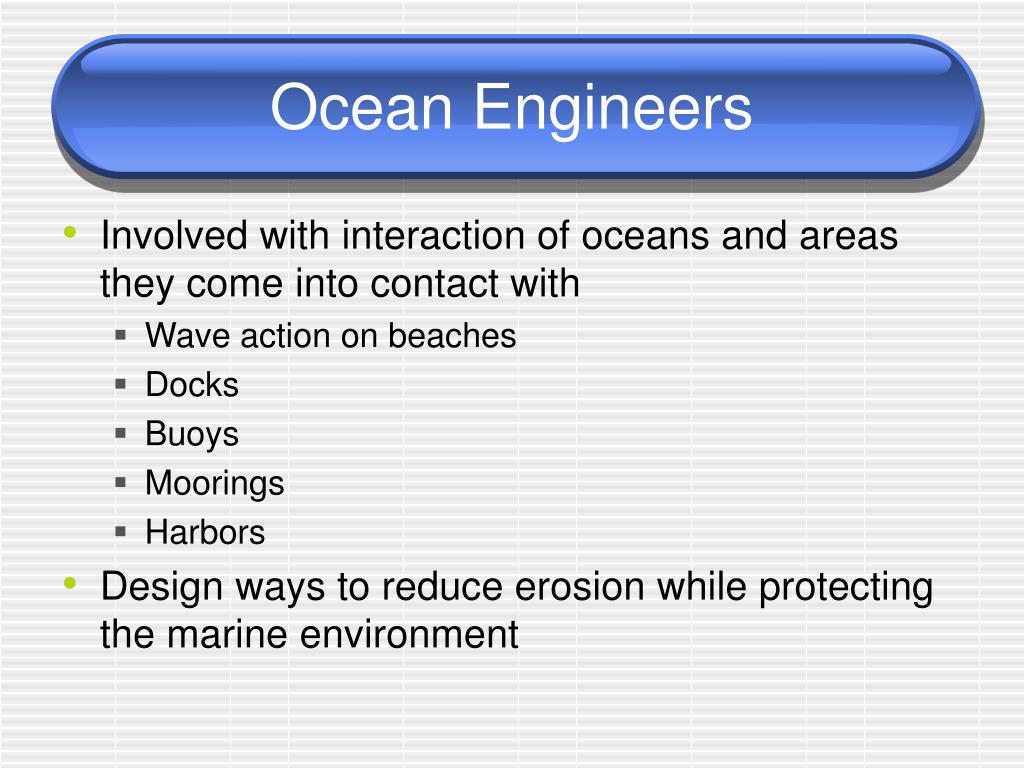 Ocean Engineers

• Involved with interaction of oceans and areas they come into contact with
  ▪ Wave action on beaches
  ▪ Docks
  ▪ Buoys
  ▪ Moorings
  ▪ Harbors
• Design ways to reduce erosion while protecting the marine environment